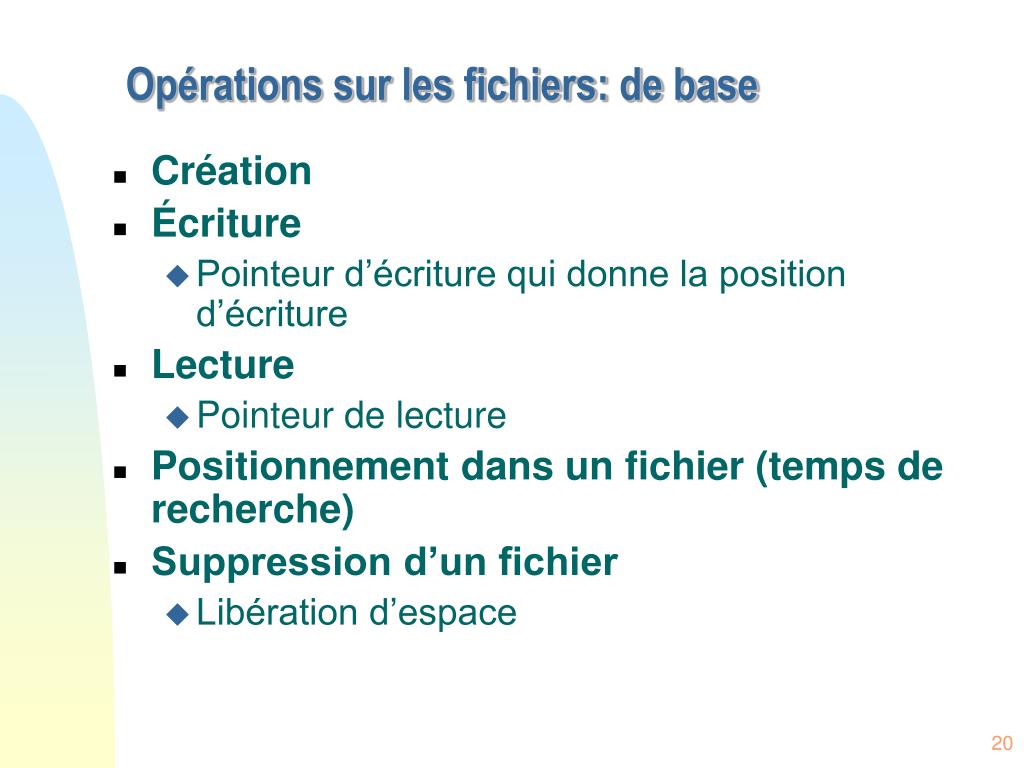 Opérations sur les fichiers: de base

- Création
- Écriture
  - Pointeur d’écriture qui donne la position d’écriture
- Lecture
  - Pointeur de lecture
- Positionnement dans un fichier (temps de recherche)
- Suppression d’un fichier
  - Libération d’espace

20